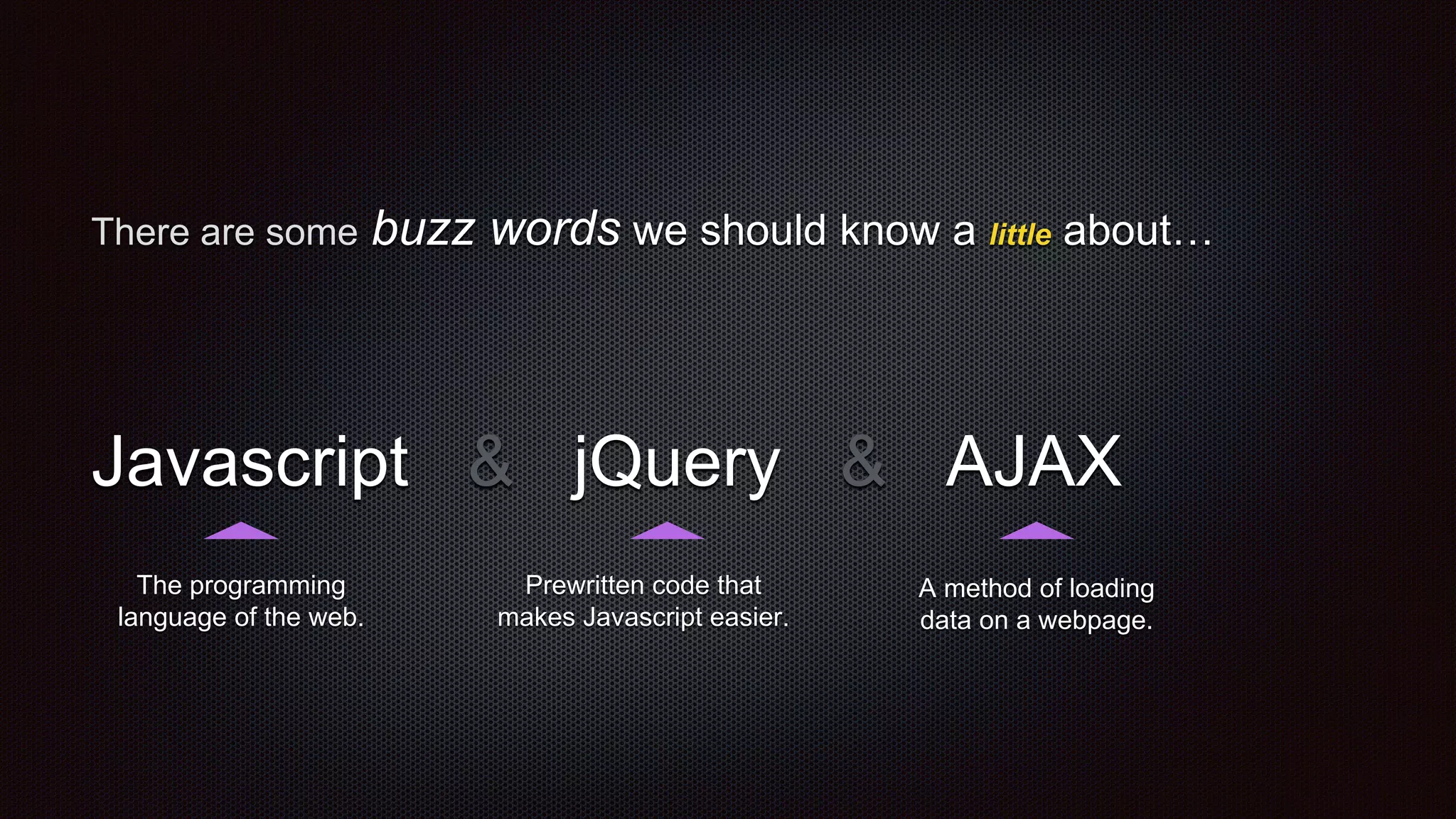 There are some buzz words we should know a little about…

Javascript & jQuery & AJAX

The programming language of the web.

Prewritten code that makes Javascript easier.

A method of loading data on a webpage.